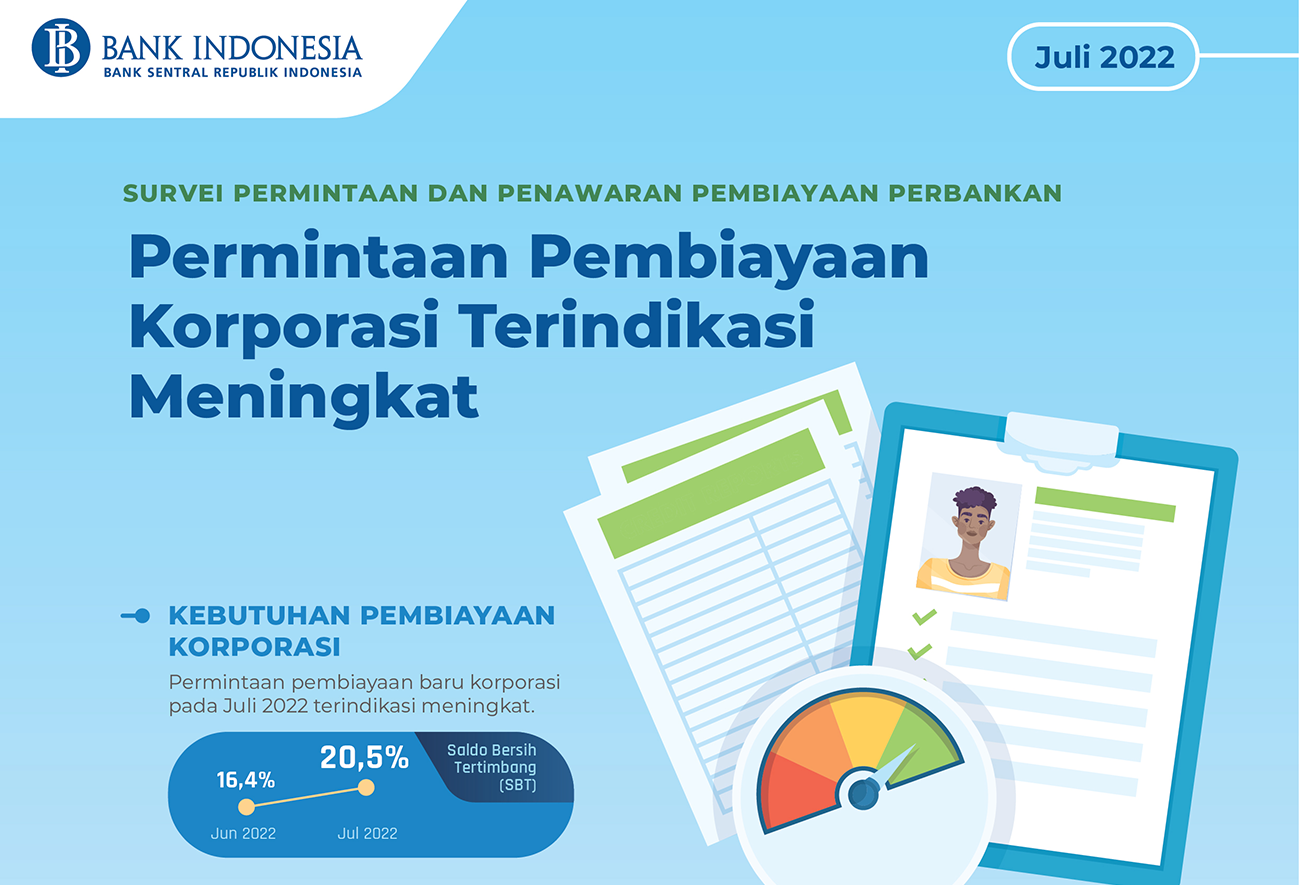 BANK INDONESIA
BANK SENTRAL REPUBLIK INDONESIA

Juli 2022

SURVEI PERMINTAAN DAN PENAWARAN PEMBIAYAAN PERBANKAN

Permintaan Pembiayaan Korporasi Terindikasi Meningkat

KEBUTUHAN PEMBIAYAAN KORPORASI

Permintaan pembiayaan baru korporasi pada Juli 2022 terindikasi meningkat.

16,4%
20,5%
Saldo Bersih Tertimbang (SBT)
Jun 2022
Jul 2022